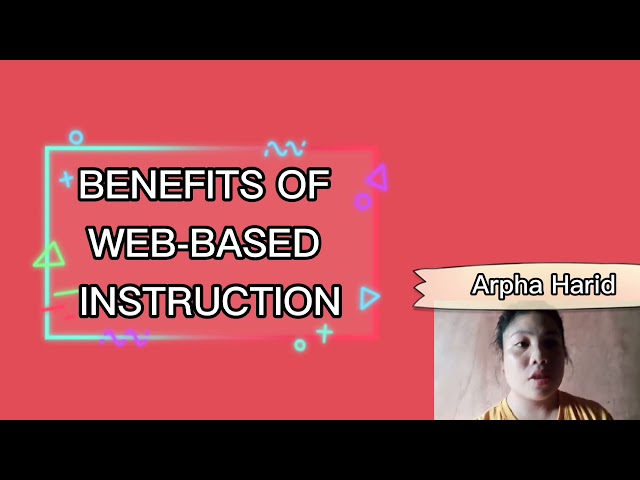 BENEFITS OF WEB-BASED INSTRUCTION

Arpha Harid